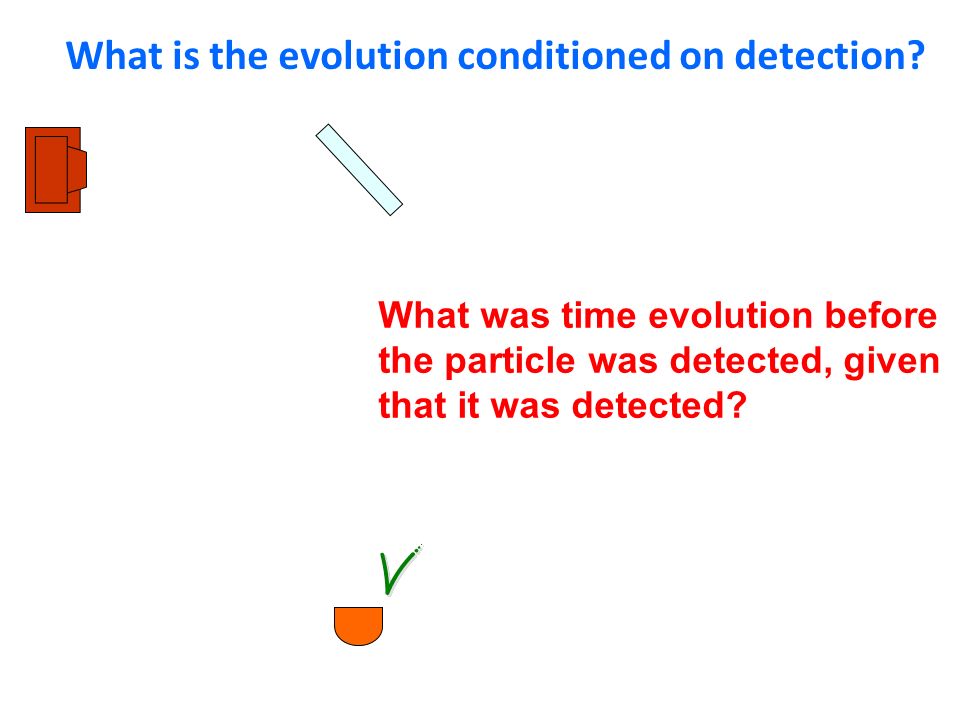 What is the evolution conditioned on detection?

What was time evolution before the particle was detected, given that it was detected?